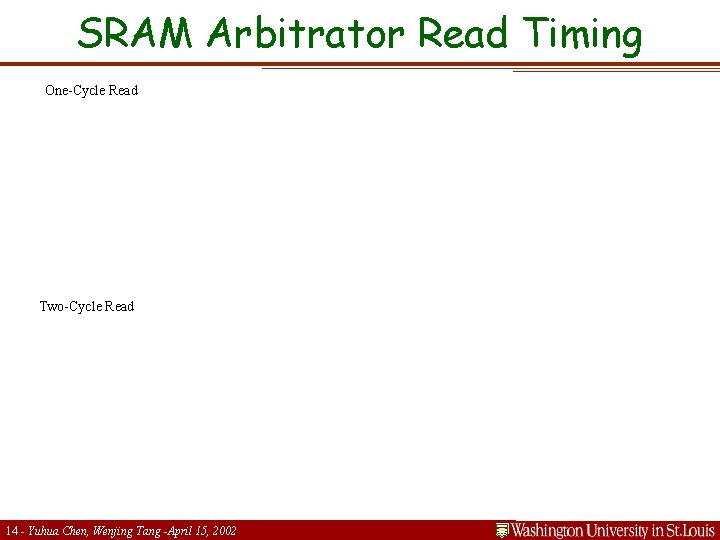 SRAM Arbitrator Read Timing

One-Cycle Read

Two-Cycle Read

14 - Yuhua Chen, Wenjing Tang -April 15, 2002

Washington University in St.Louis